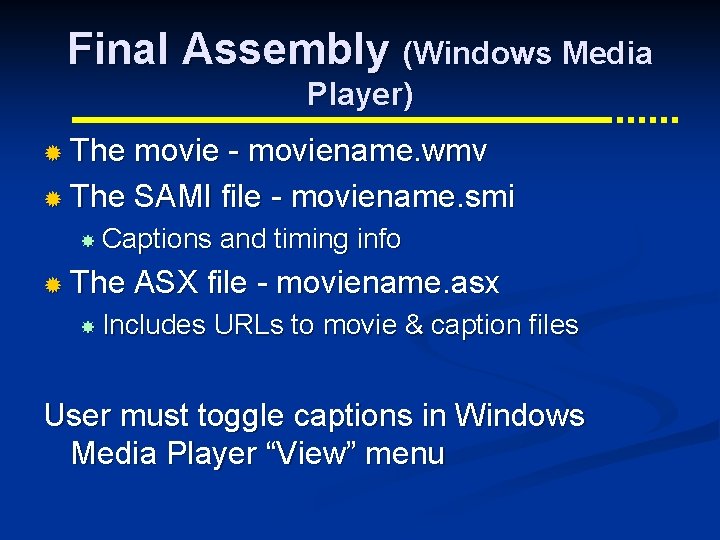 Final Assembly (Windows Media Player)

The movie - moviename.wmv

The SAMI file - moviename.smi

Captions and timing info

The ASX file - moviename.asx

Includes URLs to movie & caption files

User must toggle captions in Windows Media Player “View” menu